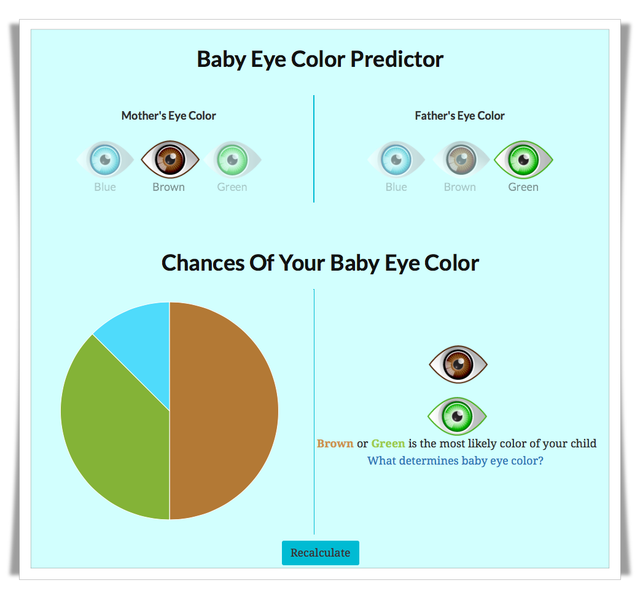 Baby Eye Color Predictor

Mother's Eye Color

Blue Brown Green

Father's Eye Color

Blue Brown Green

Chances Of Your Baby Eye Color

Brown or Green is the most likely color of your child

What determines baby eye color?

Recalculate